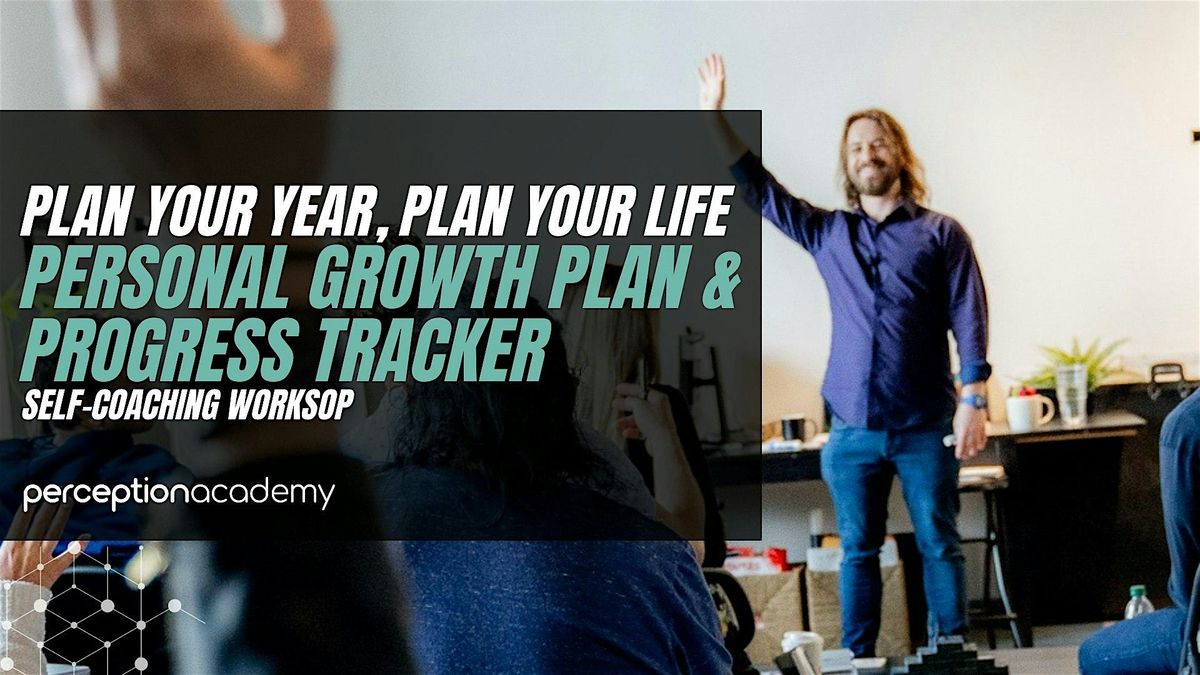 PLAN YOUR YEAR, PLAN YOUR LIFE
PERSONAL GROWTH PLAN & PROGRESS TRACKER
SELF-COACHING WORKSOP

perceptionacademy